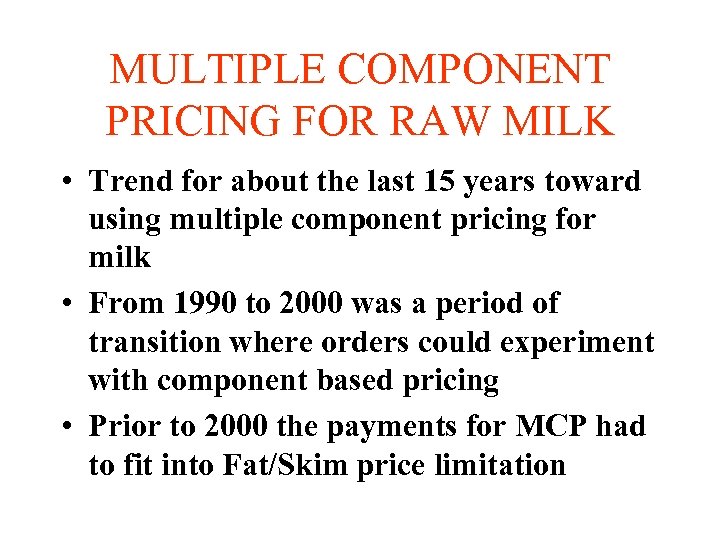 MULTIPLE COMPONENT PRICING FOR RAW MILK

• Trend for about the last 15 years toward using multiple component pricing for milk

• From 1990 to 2000 was a period of transition where orders could experiment with component based pricing

• Prior to 2000 the payments for MCP had to fit into Fat/Skim price limitation